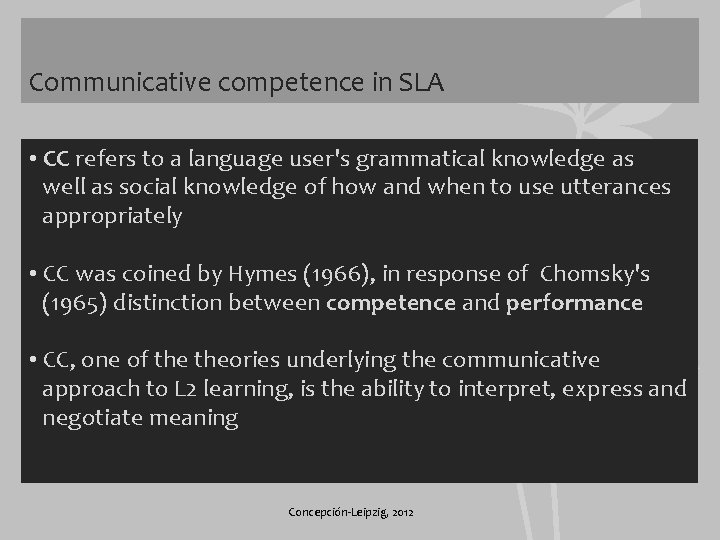 Communicative competence in SLA

• CC refers to a language user's grammatical knowledge as well as social knowledge of how and when to use utterances appropriately

• CC was coined by Hymes (1966), in response of Chomsky's (1965) distinction between competence and performance

• CC, one of the theories underlying the communicative approach to L2 learning, is the ability to interpret, express and negotiate meaning

Concepción-Leipzig, 2012